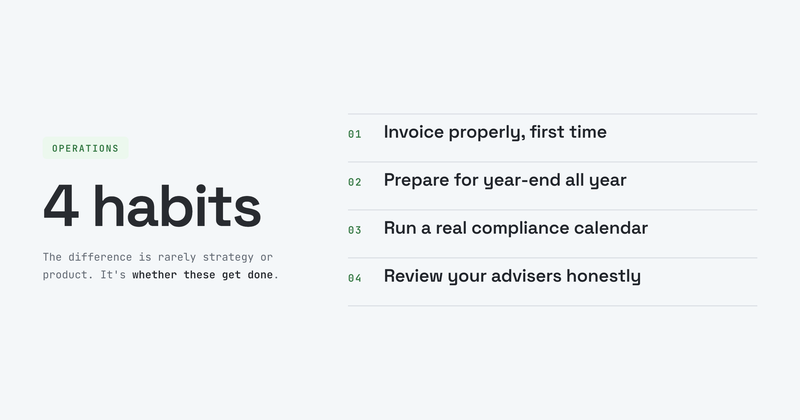 OPERATIONS

4 habits

The difference is rarely strategy or product. It's whether these get done.

01 Invoice properly, first time

02 Prepare for year-end all year

03 Run a real compliance calendar

04 Review your advisers honestly